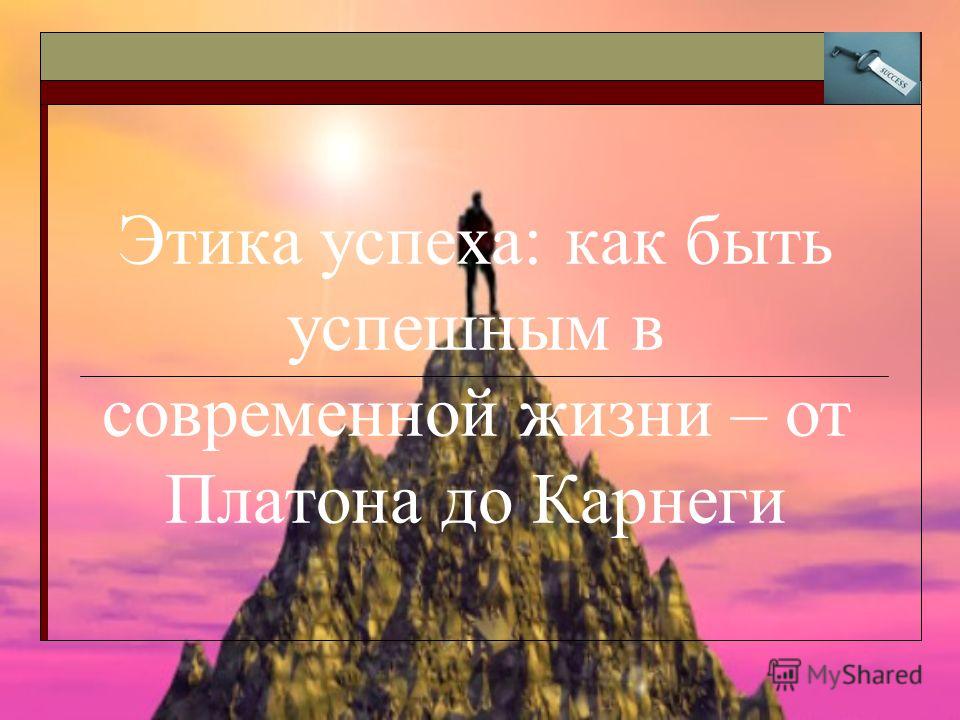 SUCCESS

Этика успеха: как быть успешным в современной жизни – от Платона до Карнеги

MyShared